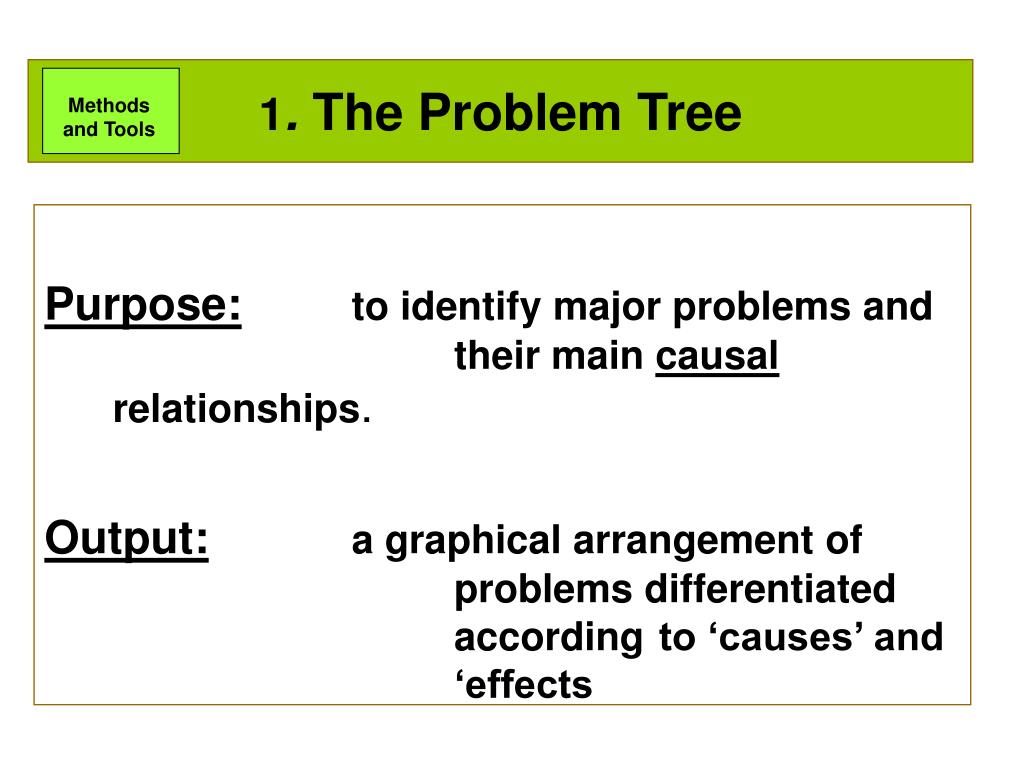 Methods and Tools

1. The Problem Tree

Purpose: to identify major problems and their main causal relationships.

Output: a graphical arrangement of problems differentiated according to ‘causes’ and ‘effects